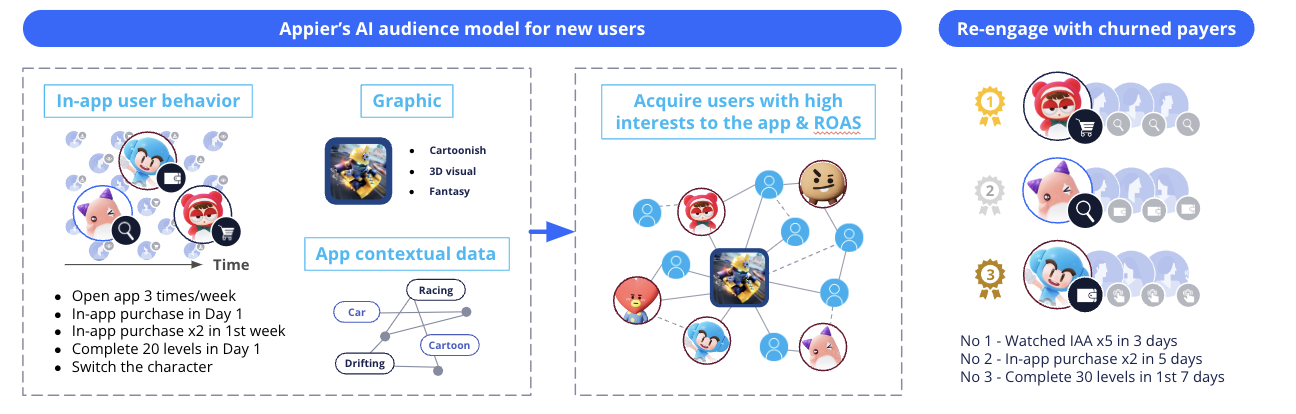 Appier's AI audience model for new users

In-app user behavior

Time

- Open app 3 times/week
- In-app purchase in Day 1
- In-app purchase x2 in 1st week
- Complete 20 levels in Day 1
- Switch the character

Graphic

- Cartoonish
- 3D visual
- Fantasy

App contextual data

Racing
Car
Cartoon
Drifting

Acquire users with high interests to the app & ROAS

Re-engage with churned payers

1
2
3

No 1 - Watched IAA x5 in 3 days
No 2 - In-app purchase x2 in 5 days
No 3 - Complete 30 levels in 1st 7 days